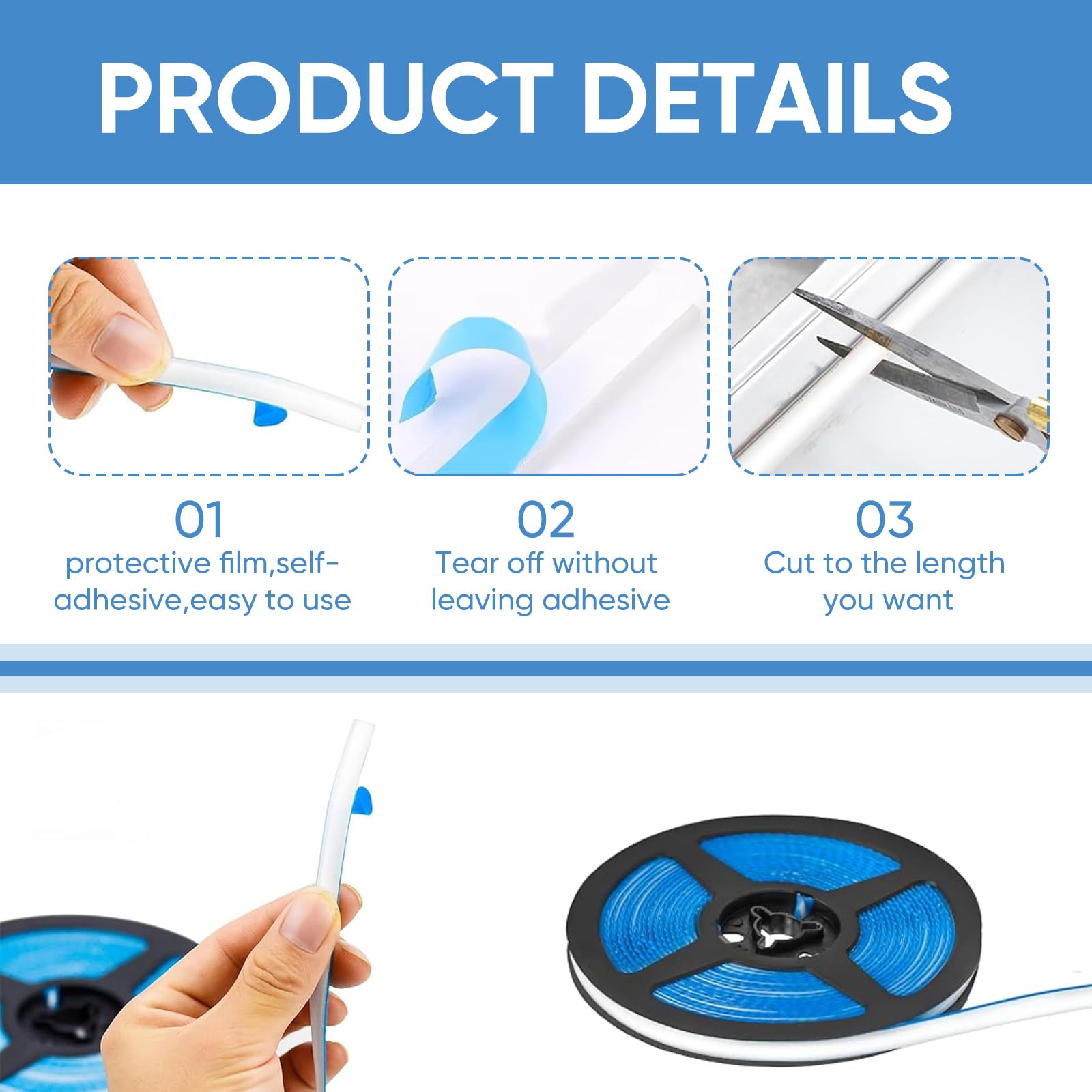 PRODUCT DETAILS

01
protective film,self-adhesive,easy to use

02
Tear off without leaving adhesive

03
Cut to the length you want